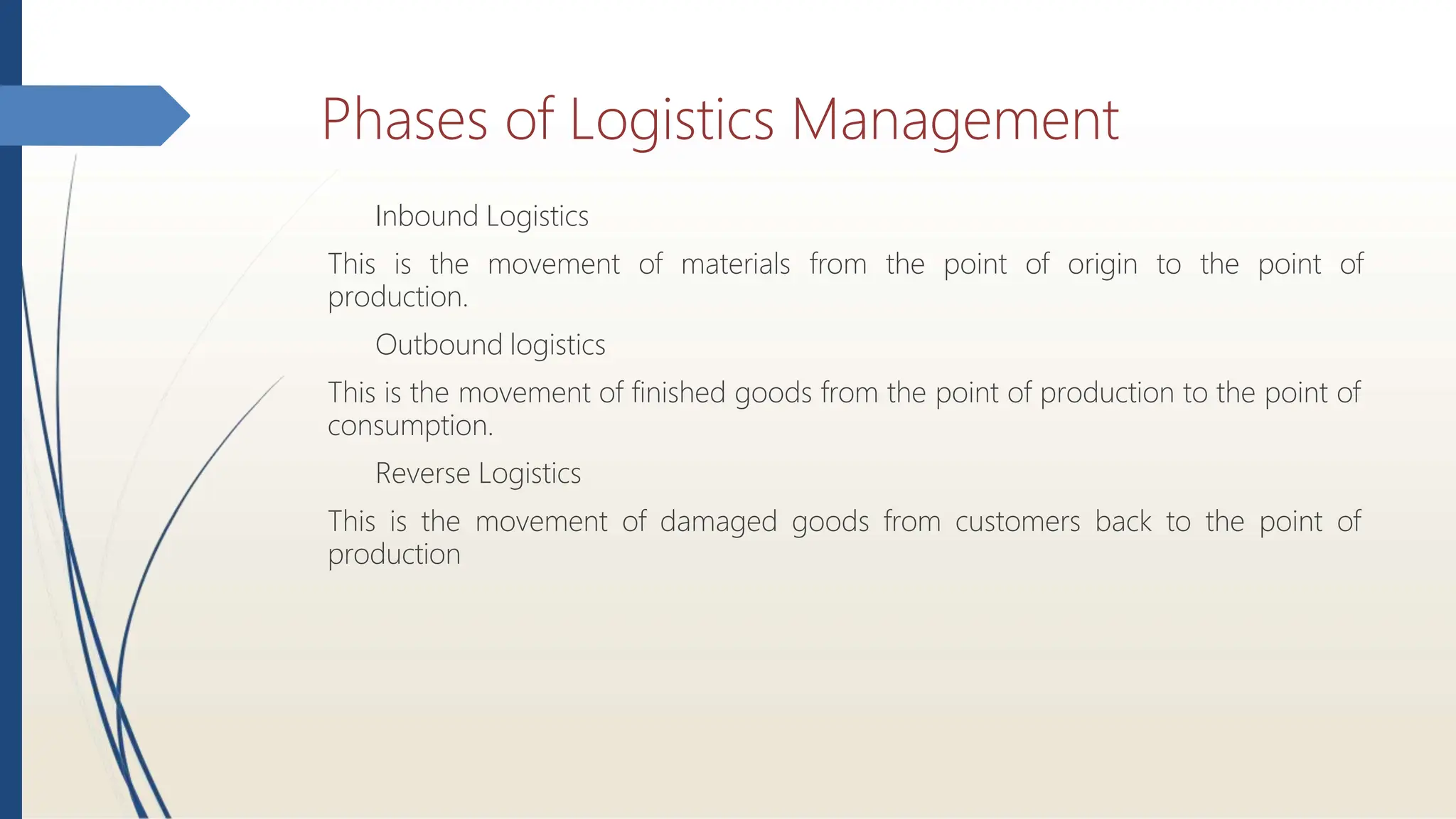 Phases of Logistics Management

Inbound Logistics

This is the movement of materials from the point of origin to the point of production.

Outbound logistics

This is the movement of finished goods from the point of production to the point of consumption.

Reverse Logistics

This is the movement of damaged goods from customers back to the point of production